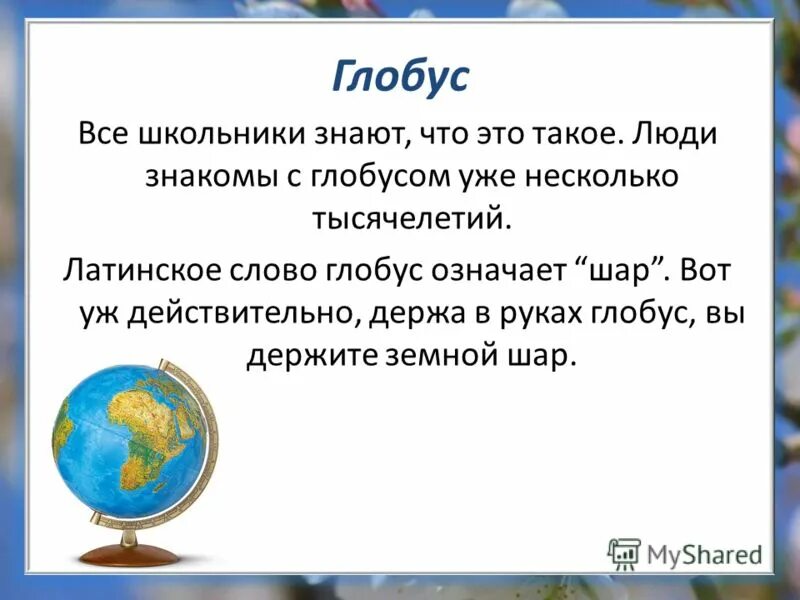 Глобус

Все школьники знают, что это такое. Люди знакомы с глобусом уже несколько тысячелетий.

Латинское слово глобус означает “шар”. Вот уж действительно, держа в руках глобус, вы держите земной шар.

MyShared